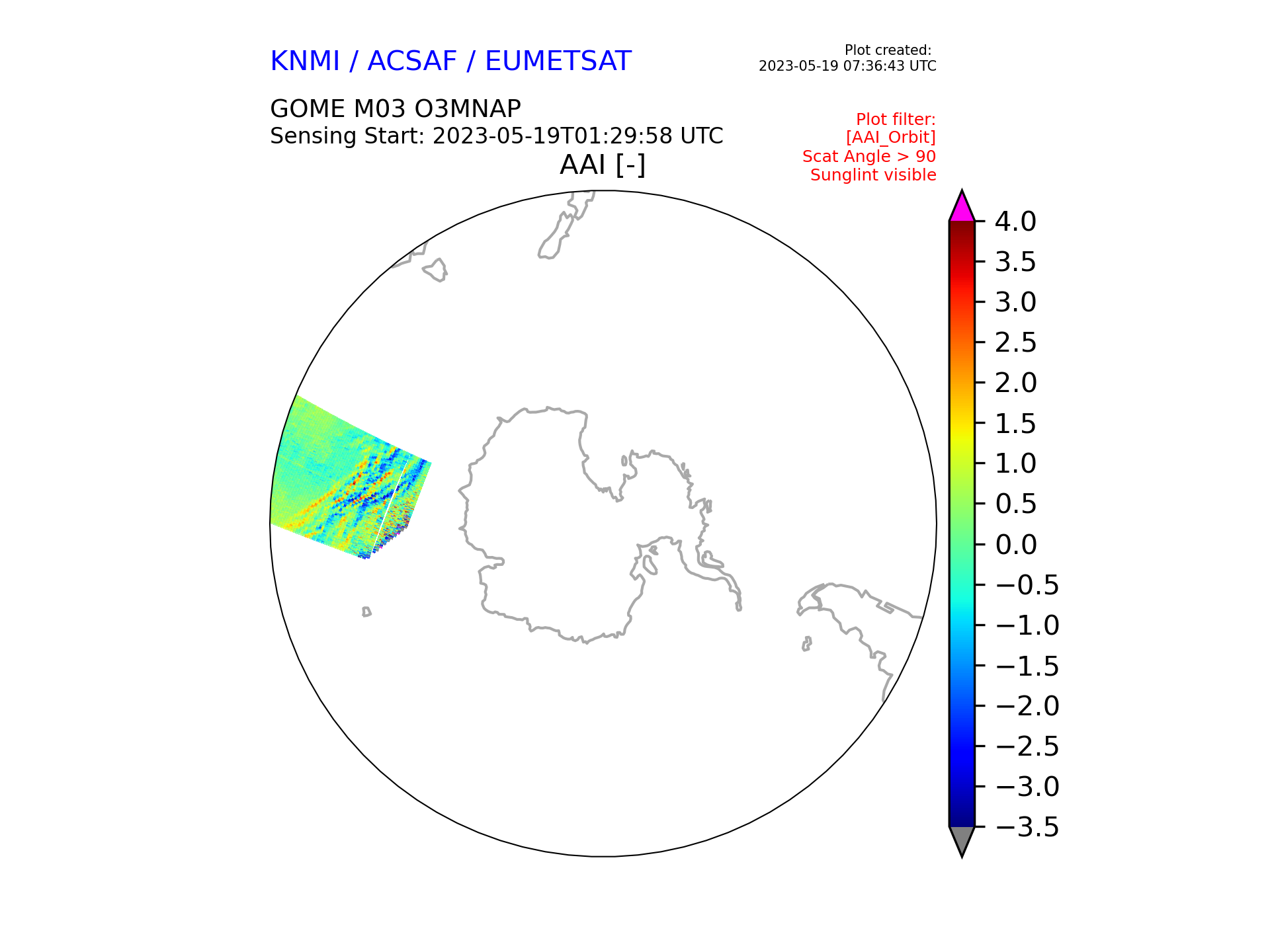 KNMI / ACSAF / EUMETSAT

Plot created:
2023-05-19 07:36:43 UTC

GOME M03 O3MNAP
Sensing Start: 2023-05-19T01:29:58 UTC

Plot filter:
[AAI_Orbit]
Scat Angle > 90
Sunglint visible

AAI [-]

4.0
3.5
3.0
2.5
2.0
1.5
1.0
0.5
0.0
−0.5
−1.0
−1.5
−2.0
−2.5
−3.0
−3.5